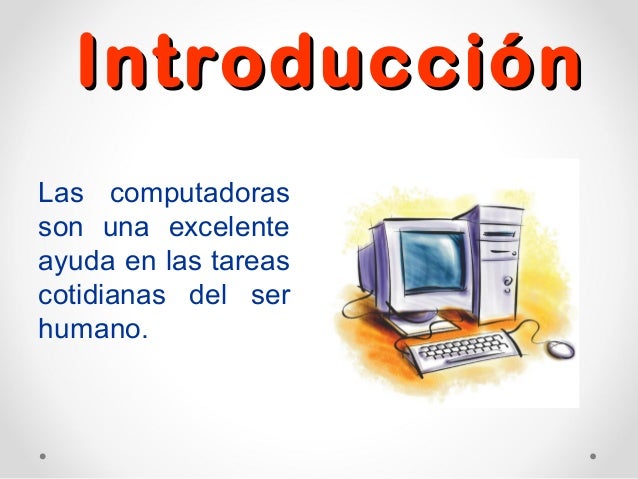 Introducción

Las computadoras son una excelente ayuda en las tareas cotidianas del ser humano.